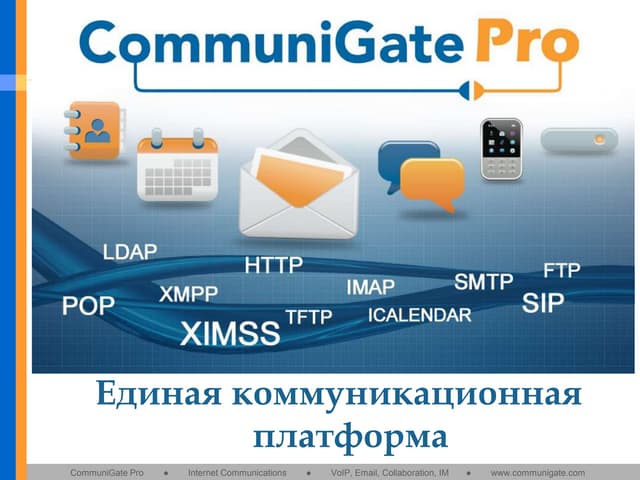 CommuniGate Pro

LDAP
HTTP
FTP
SMTP
IMAP
XMPP
POP
SIP
TFTP
ICALENDAR
XIMSS

Единая коммуникационная платформа

CommuniGate Pro • Internet Communications • VoIP, Email, Collaboration, IM • www.communigate.com